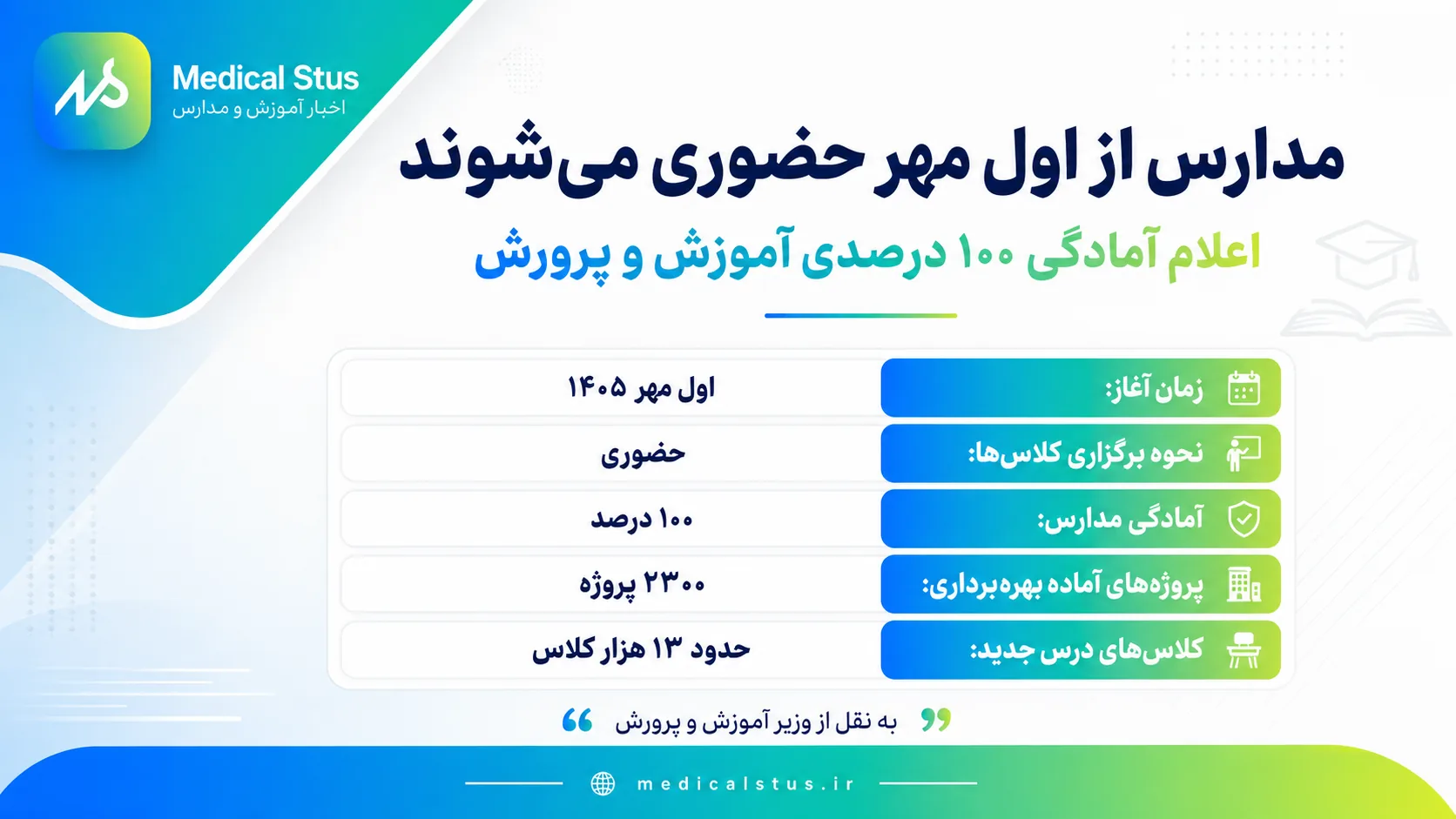 Medical Stus
اخبار آموزش و مدارس

مدارس از اول مهر حضوری می‌شوند

اعلام آمادگی ۱۰۰ درصدی آموزش و پرورش

| زمان آغاز: | اول مهر ۱۴۰۵ |
|---|---|
| نحوه برگزاری کلاس‌ها: | حضوری |
| آمادگی مدارس: | ۱۰۰ درصد |
| پروژه‌های آماده بهره‌برداری: | ۲۳۰۰ پروژه |
| کلاس‌های درس جدید: | حدود ۱۳ هزار کلاس |

به نقل از وزیر آموزش و پرورش

medicalstus.ir